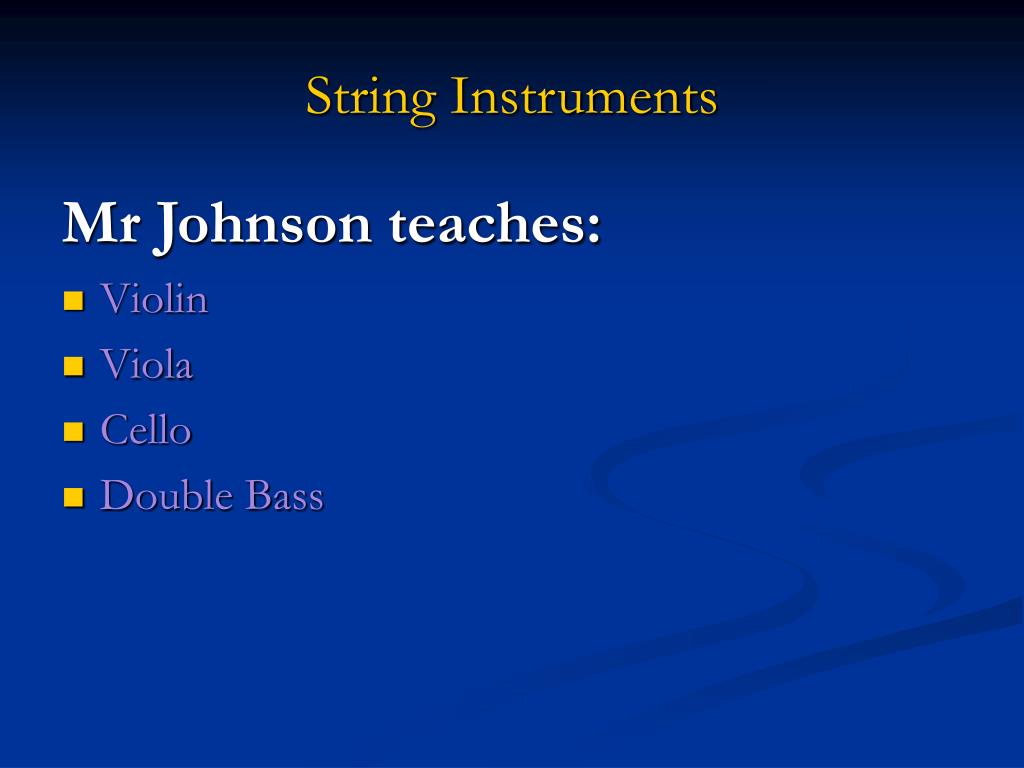 String Instruments

Mr Johnson teaches:

- Violin
- Viola
- Cello
- Double Bass